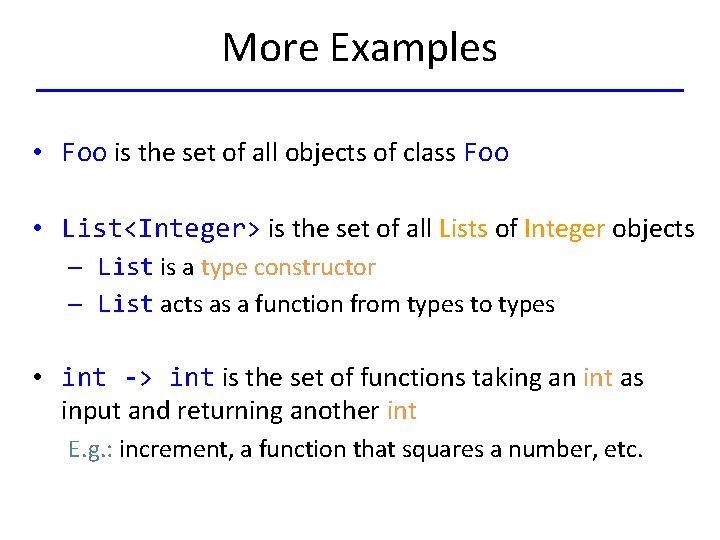 More Examples

• Foo is the set of all objects of class Foo

• List<Integer> is the set of all Lists of Integer objects
  – List is a type constructor
  – List acts as a function from types to types

• int -> int is the set of functions taking an int as input and returning another int
  E.g.: increment, a function that squares a number, etc.